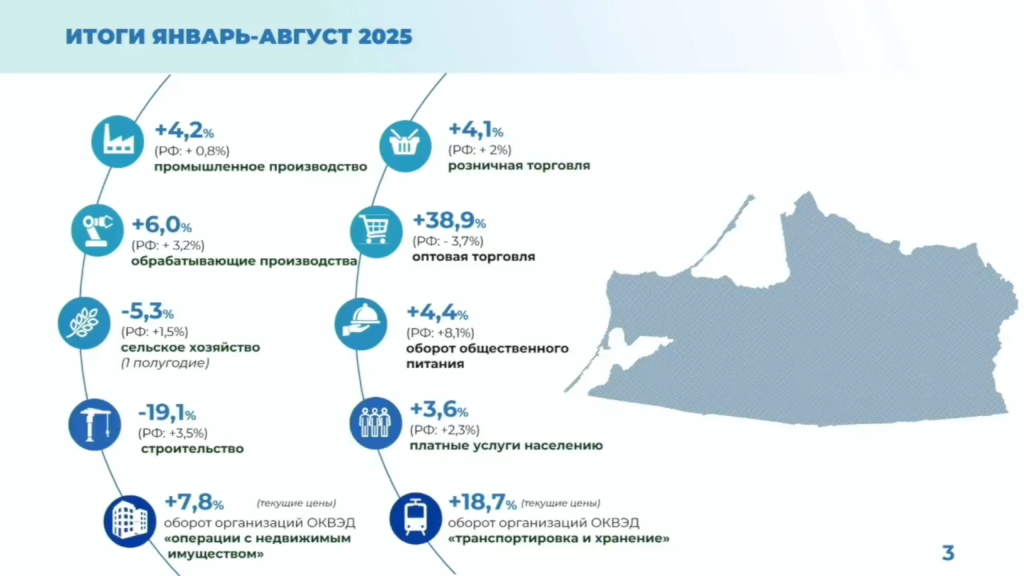 ИТОГИ ЯНВАРЬ-АВГУСТ 2025

+4,2%
(РФ: + 0,8%)
промышленное производство

+6,0%
(РФ: + 3,2%)
обрабатывающие производства

-5,3%
(РФ: +1,5%)
сельское хозяйство
(1 полугодие)

-19,1%
(РФ: +3,5%)
строительство

+7,8% (текущие цены)
оборот организаций ОКВЭД «операции с недвижимым имуществом»

+4,1%
(РФ: + 2%)
розничная торговля

+38,9%
(РФ: - 3,7%)
оптовая торговля

+4,4%
(РФ: +8,1%)
оборот общественного питания

+3,6%
(РФ: +2,3%)
платные услуги населению

+18,7% (текущие цены)
оборот организаций ОКВЭД «транспортировка и хранение»

3